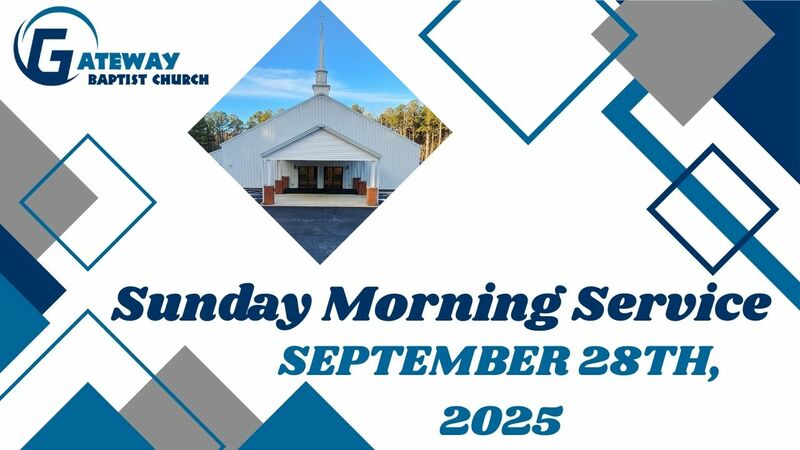 GATEWAY
BAPTIST CHURCH

Sunday Morning Service
SEPTEMBER 28TH, 2025